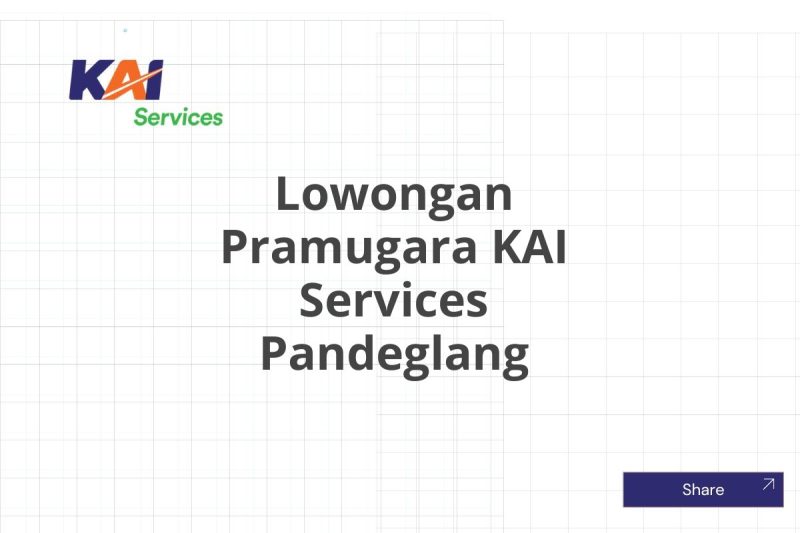 KAI
Services

Lowongan Pramugara KAI Services Pandeglang

Share